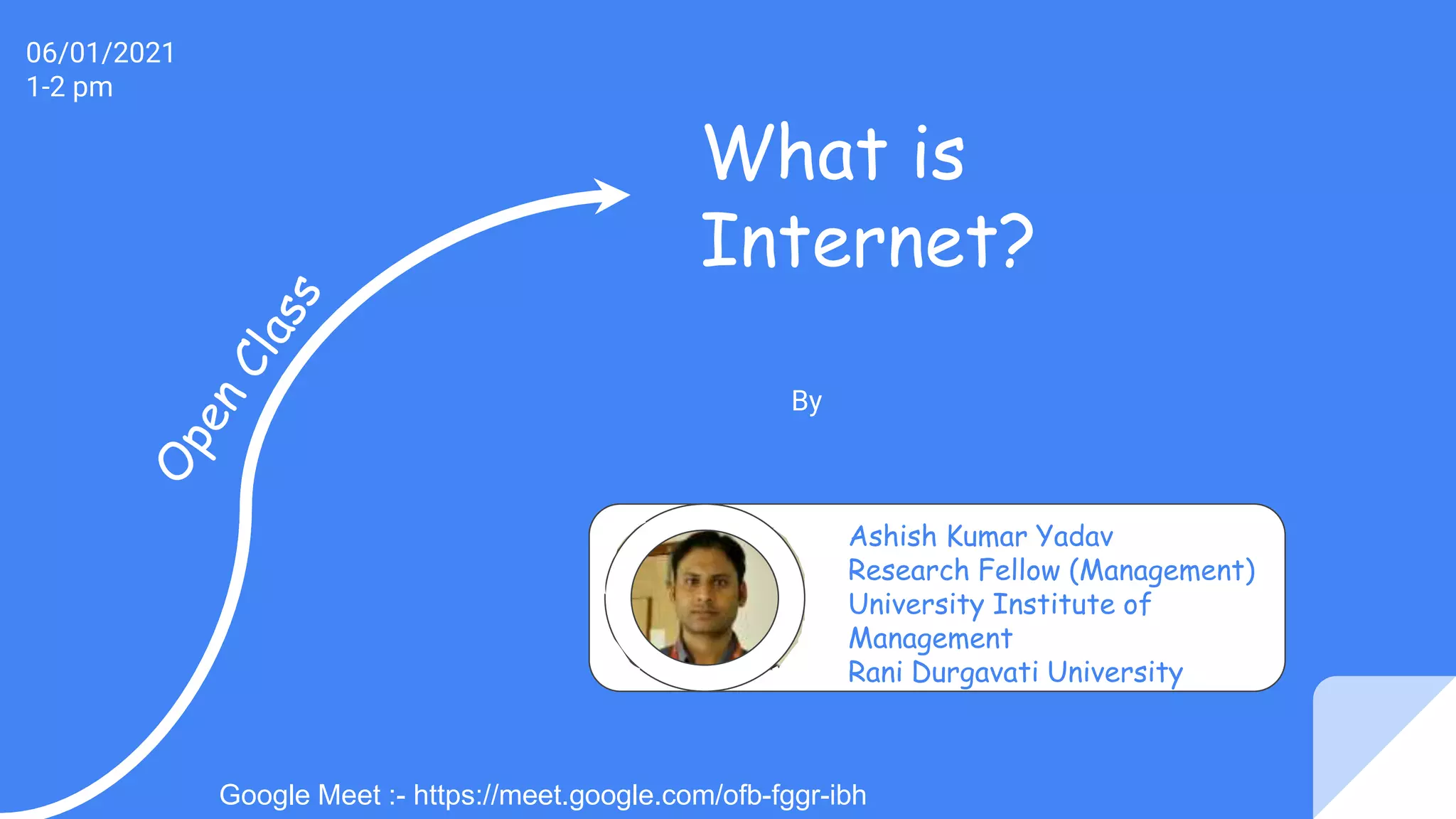 06/01/2021
1-2 pm

Open Class

What is Internet?

By

Ashish Kumar Yadav
Research Fellow (Management)
University Institute of Management
Rani Durgavati University

Google Meet :- https://meet.google.com/ofb-fggr-ibh